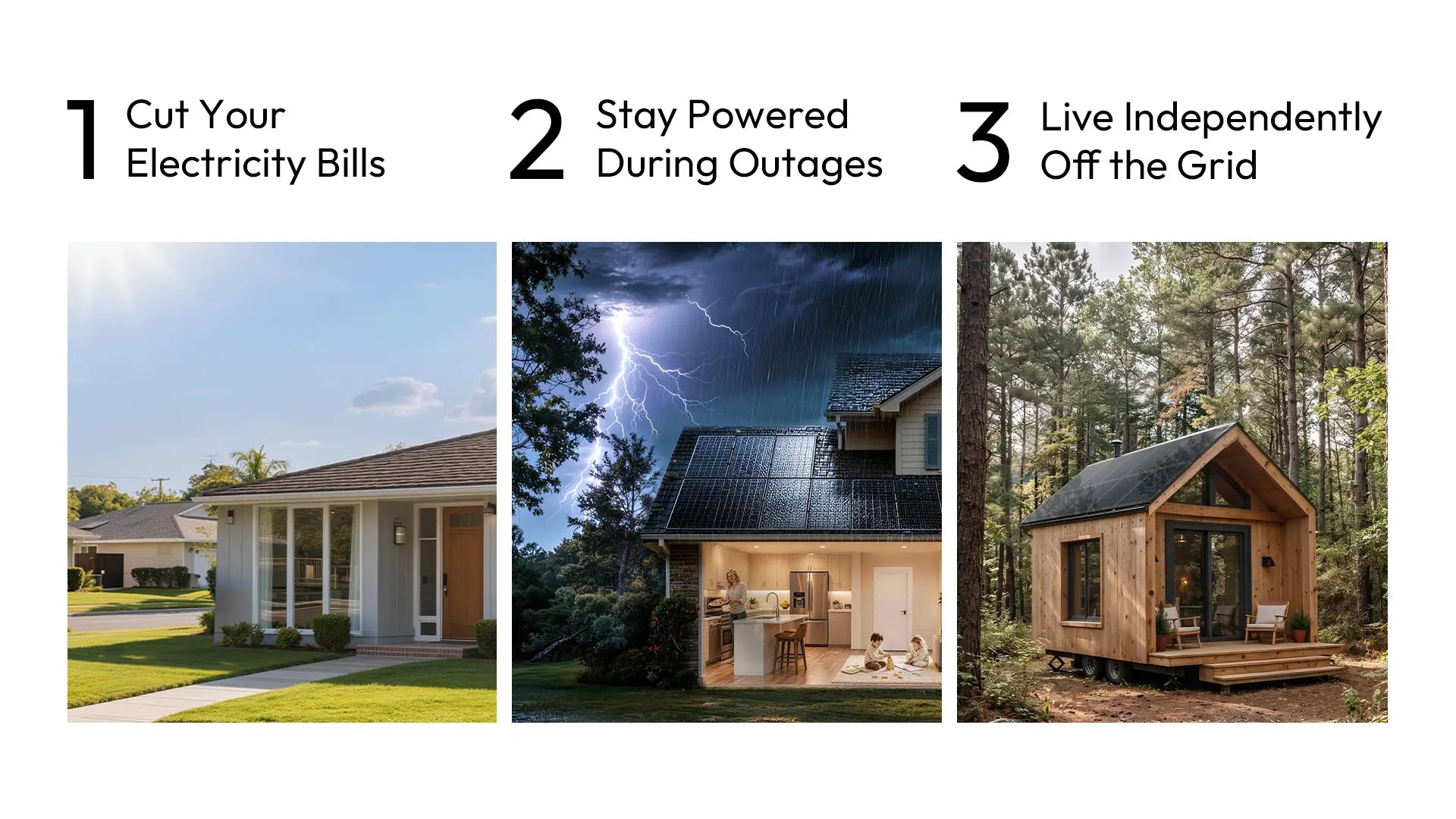 1 Cut Your Electricity Bills

2 Stay Powered During Outages

3 Live Independently Off the Grid